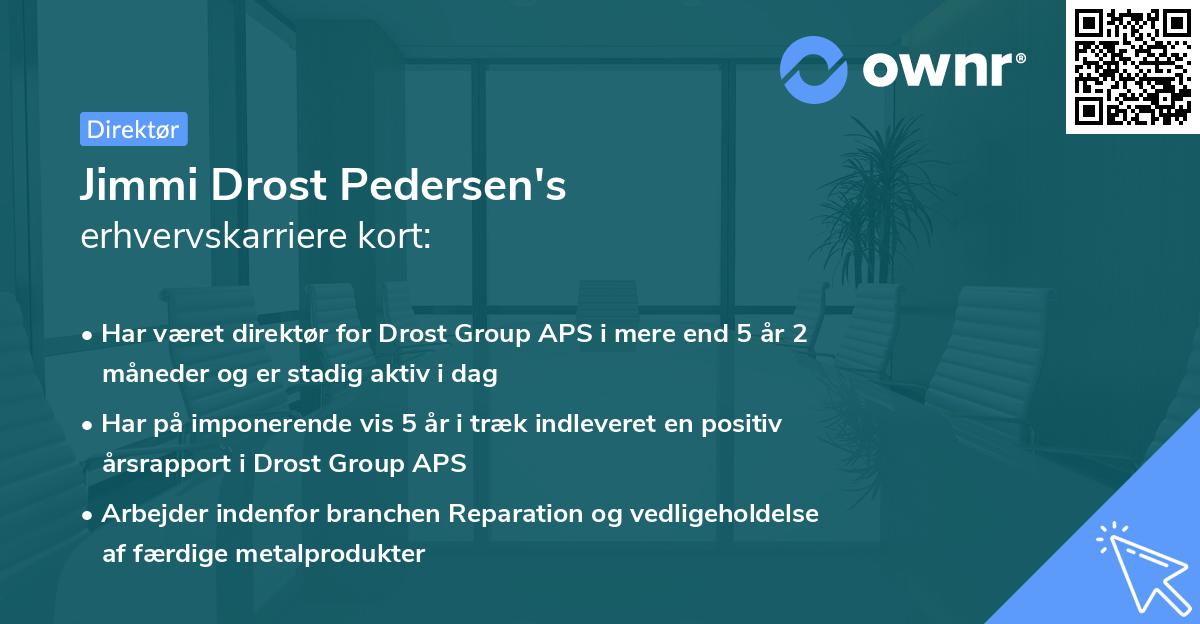 ownr®

Direktør

Jimmi Drost Pedersen's
erhvervskarriere kort:

• Har været direktør for Drost Group APS i mere end 5 år 2 måneder og er stadig aktiv i dag

• Har på imponerende vis 5 år i træk indleveret en positiv årsrapport i Drost Group APS

• Arbejder indenfor branchen Reparation og vedligeholdelse af færdige metalprodukter